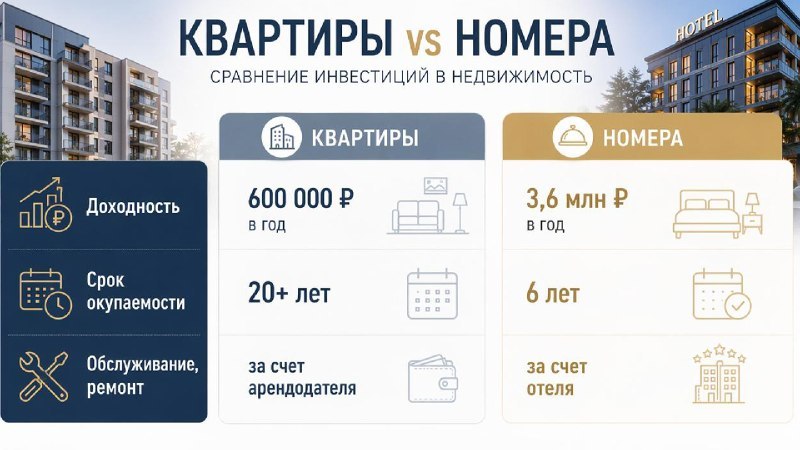 КВАРТИРЫ vs НОМЕРА

СРАВНЕНИЕ ИНВЕСТИЦИЙ В НЕДВИЖИМОСТЬ

HOTEL

| | КВАРТИРЫ | НОМЕРА |
|---|---|---|
| Доходность | 600 000 ₽ в год | 3,6 млн ₽ в год |
| Срок окупаемости | 20+ лет | 6 лет |
| Обслуживание, ремонт | за счет арендодателя | за счет отеля |